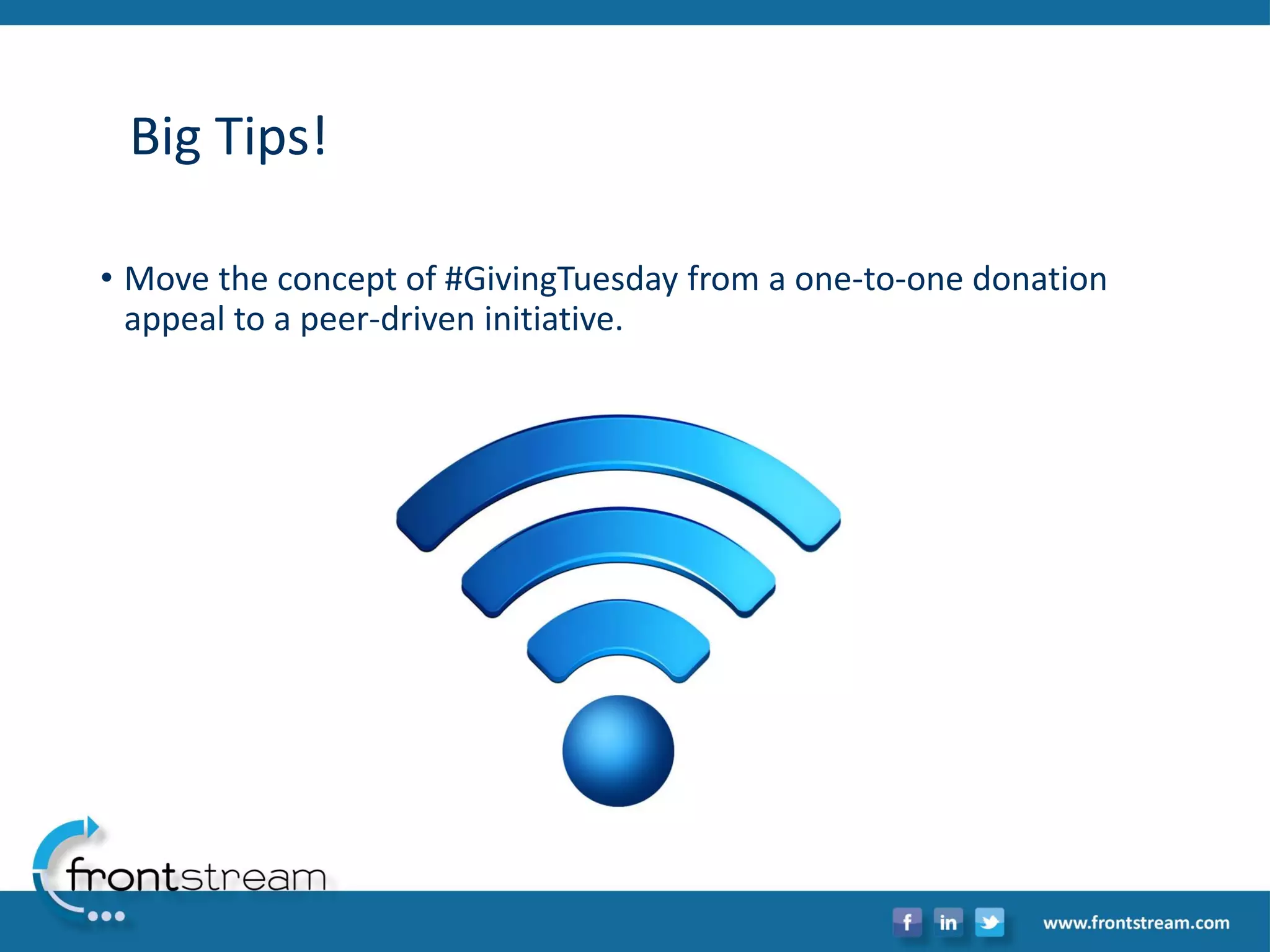 Big Tips!

• Move the concept of #GivingTuesday from a one-to-one donation appeal to a peer-driven initiative.

frontstream

f in

www.frontstream.com